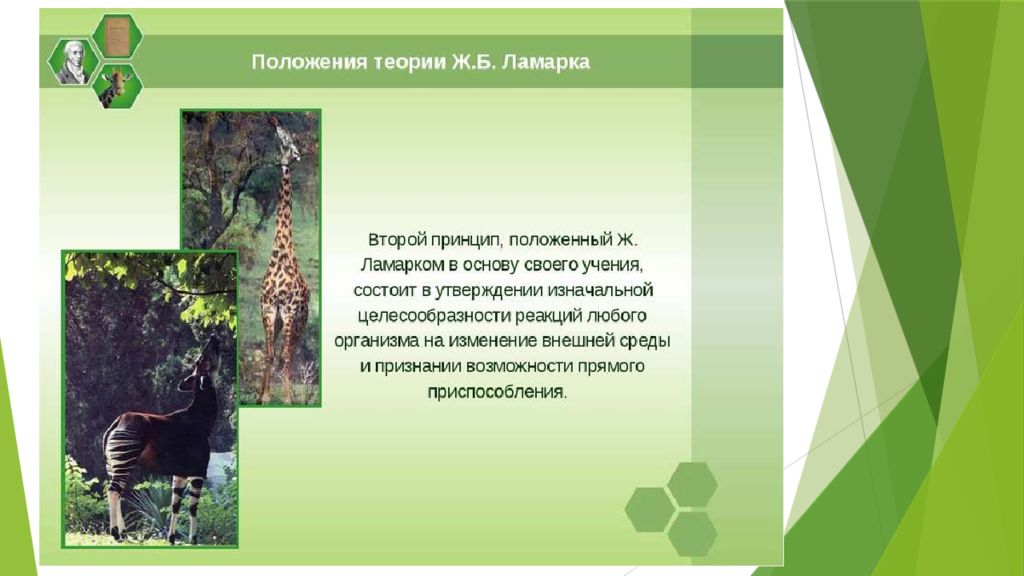 Положения теории Ж.Б. Ламарка

Второй принцип, положенный Ж. Ламарком в основу своего учения, состоит в утверждении изначальной целесообразности реакций любого организма на изменение внешней среды и признании возможности прямого приспособления.